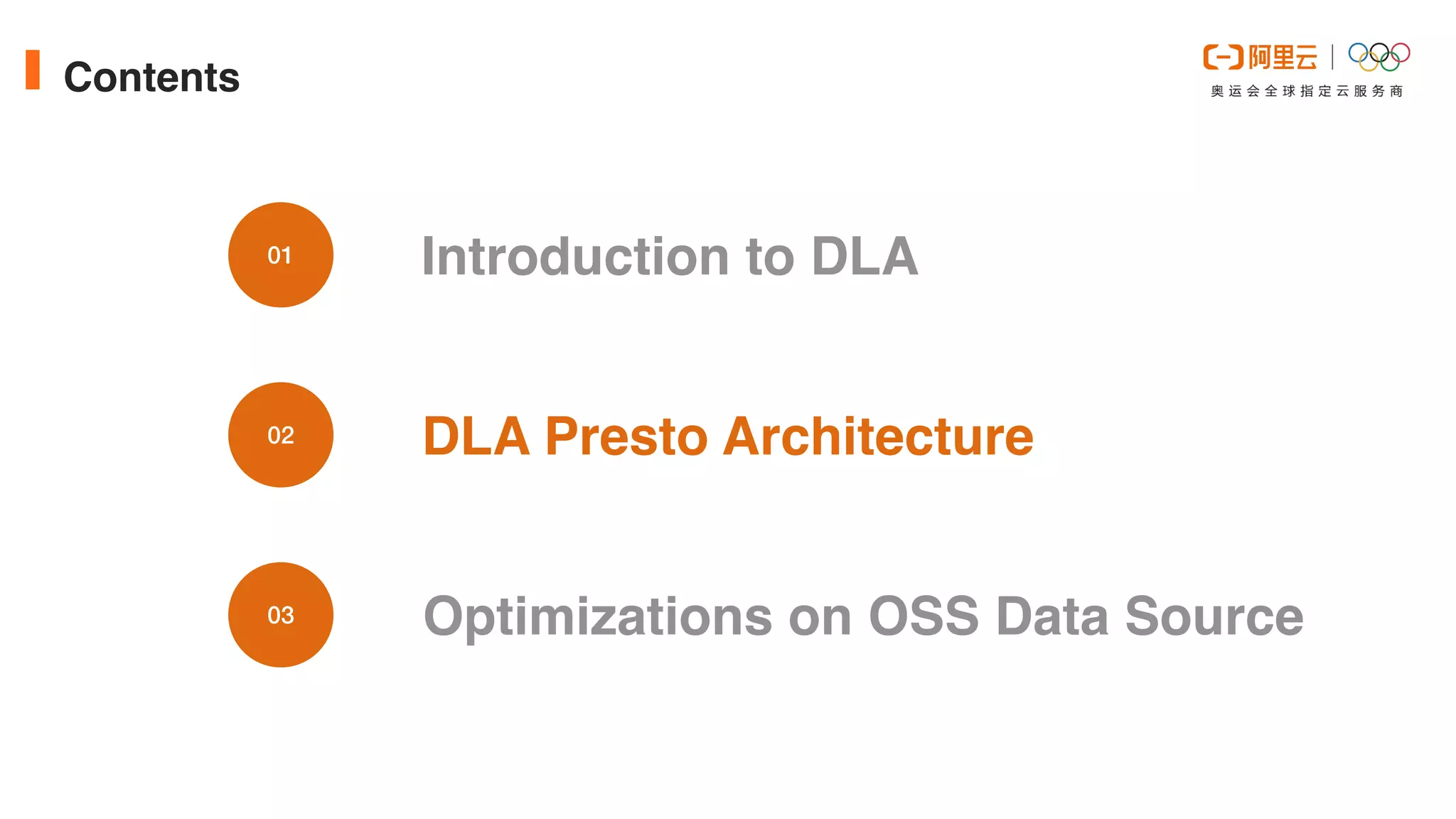 Contents

阿里云

奥运会全球指定云服务商

01 Introduction to DLA

02 DLA Presto Architecture

03 Optimizations on OSS Data Source